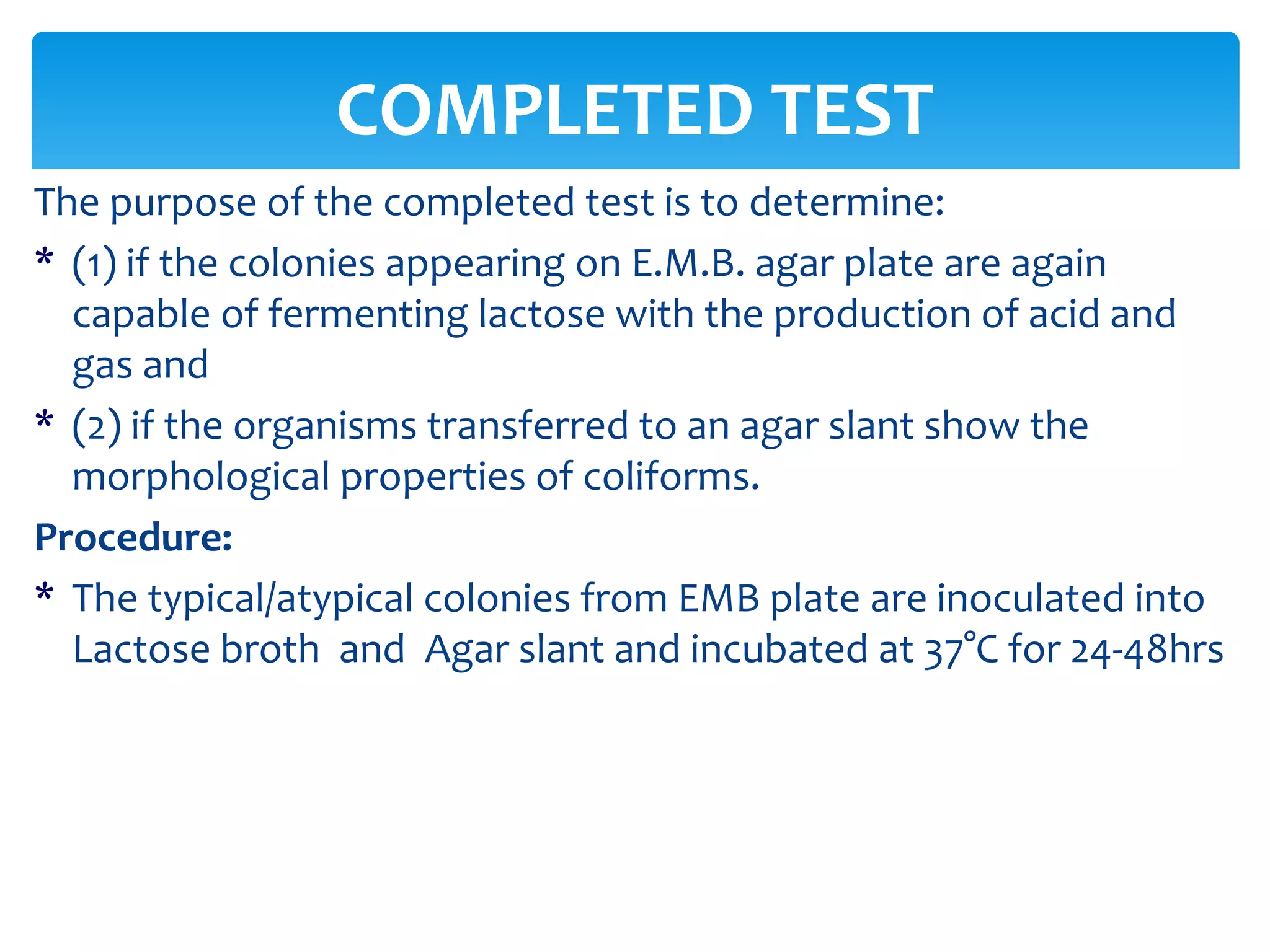 COMPLETED TEST

The purpose of the completed test is to determine:

* (1) if the colonies appearing on E.M.B. agar plate are again capable of fermenting lactose with the production of acid and gas and

* (2) if the organisms transferred to an agar slant show the morphological properties of coliforms.

Procedure:

* The typical/atypical colonies from EMB plate are inoculated into Lactose broth and Agar slant and incubated at 37°C for 24-48hrs